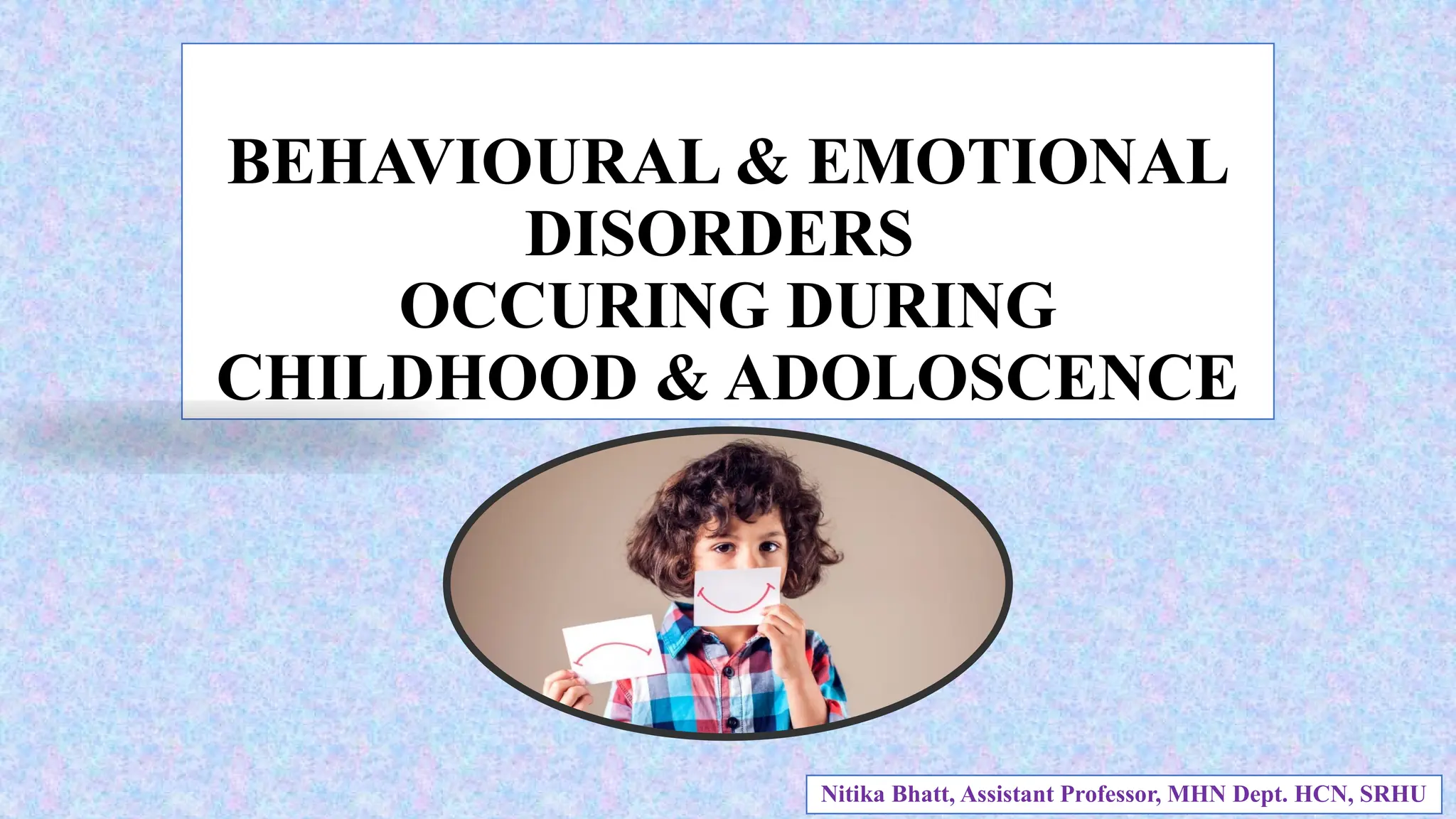 BEHAVIOURAL & EMOTIONAL DISORDERS
OCCURING DURING
CHILDHOOD & ADOLOSCENCE

Nitika Bhatt, Assistant Professor, MHN Dept. HCN, SRHU